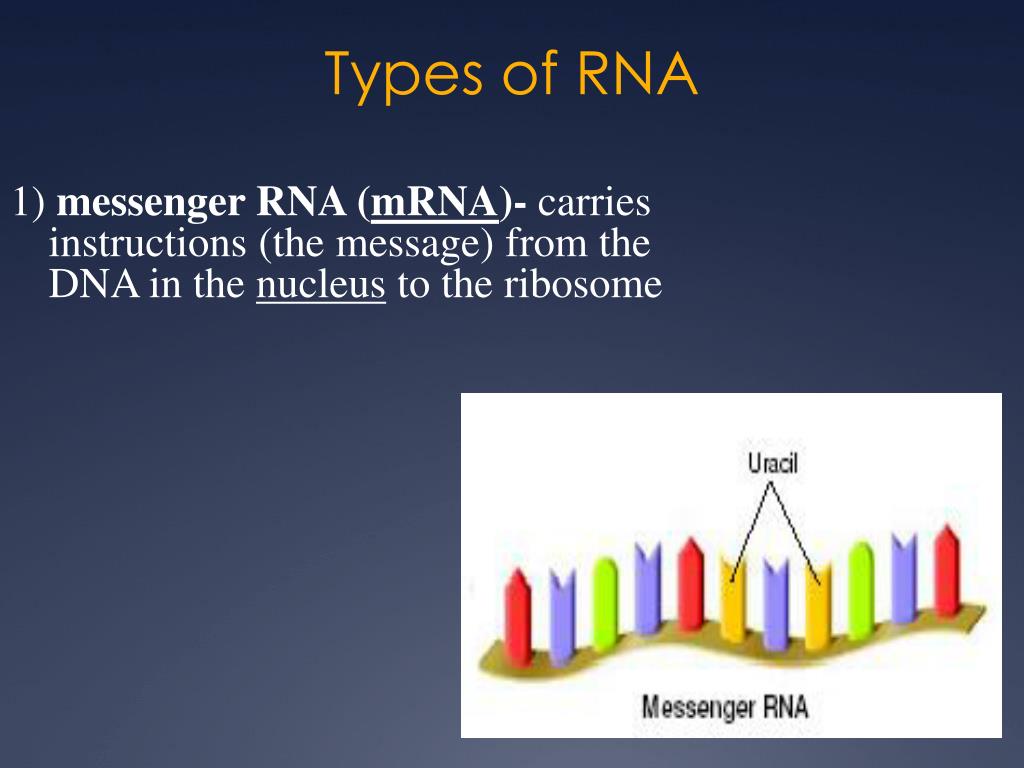 Types of RNA

1) messenger RNA (mRNA)- carries instructions (the message) from the DNA in the nucleus to the ribosome

Uracil

Messenger RNA